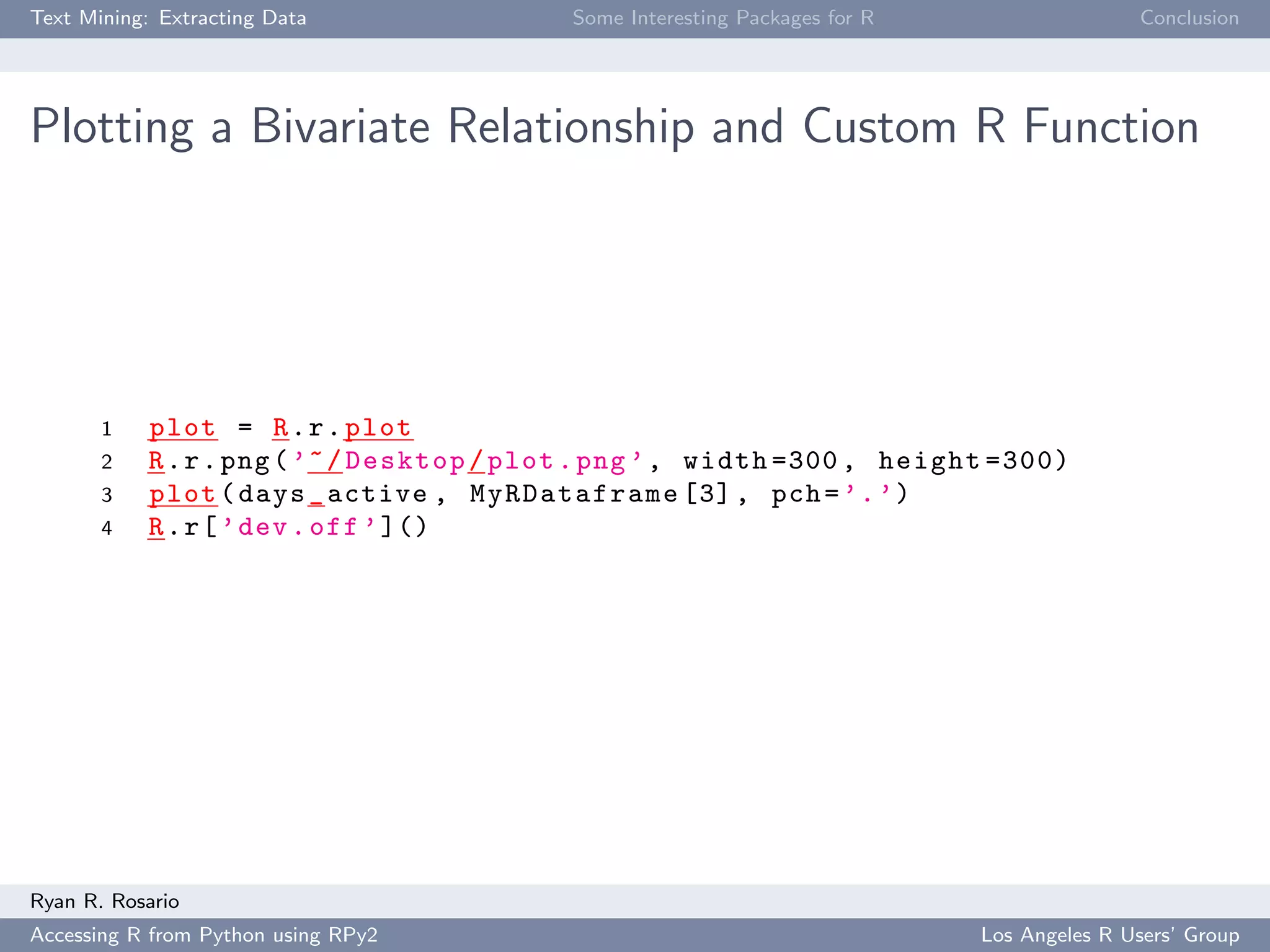 Text Mining: Extracting Data Some Interesting Packages for R Conclusion

Plotting a Bivariate Relationship and Custom R Function

1 plot = R.r.plot
2 R.r.png('~/Desktop/plot.png', width=300, height=300)
3 plot(days_active, MyRDataframe[3], pch='.')
4 R.r['dev.off']()

Ryan R. Rosario

Accessing R from Python using RPy2 Los Angeles R Users' Group